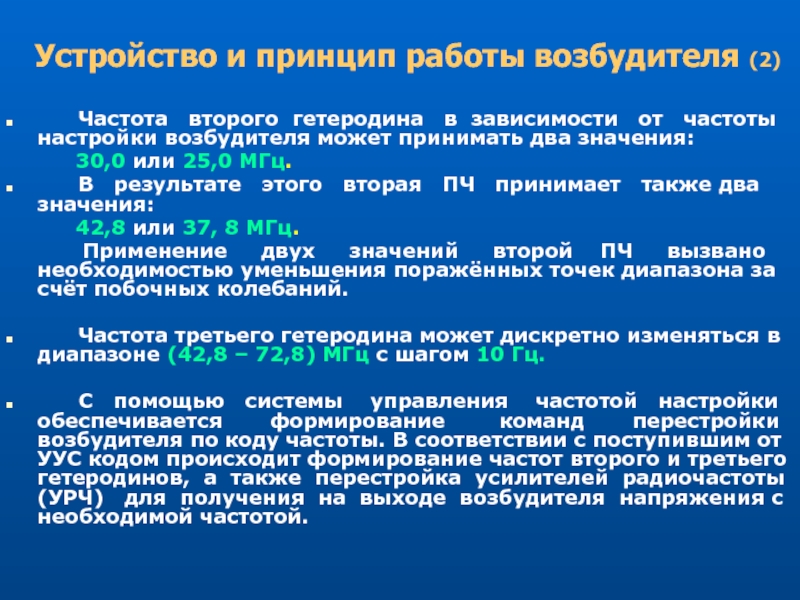 Устройство и принцип работы возбудителя (2)

Частота второго гетеродина в зависимости от частоты настройки возбудителя может принимать два значения:

30,0 или 25,0 МГц.

В результате этого вторая ПЧ принимает также два значения:

42,8 или 37, 8 МГц.

Применение двух значений второй ПЧ вызвано необходимостью уменьшения поражённых точек диапазона за счёт побочных колебаний.

Частота третьего гетеродина может дискретно изменяться в диапазоне (42,8 – 72,8) МГц с шагом 10 Гц.

С помощью системы управления частотой настройки обеспечивается формирование команд перестройки возбудителя по коду частоты. В соответствии с поступившим от УУС кодом происходит формирование частот второго и третьего гетеродинов, а также перестройка усилителей радиочастоты (УРЧ) для получения на выходе возбудителя напряжения с необходимой частотой.